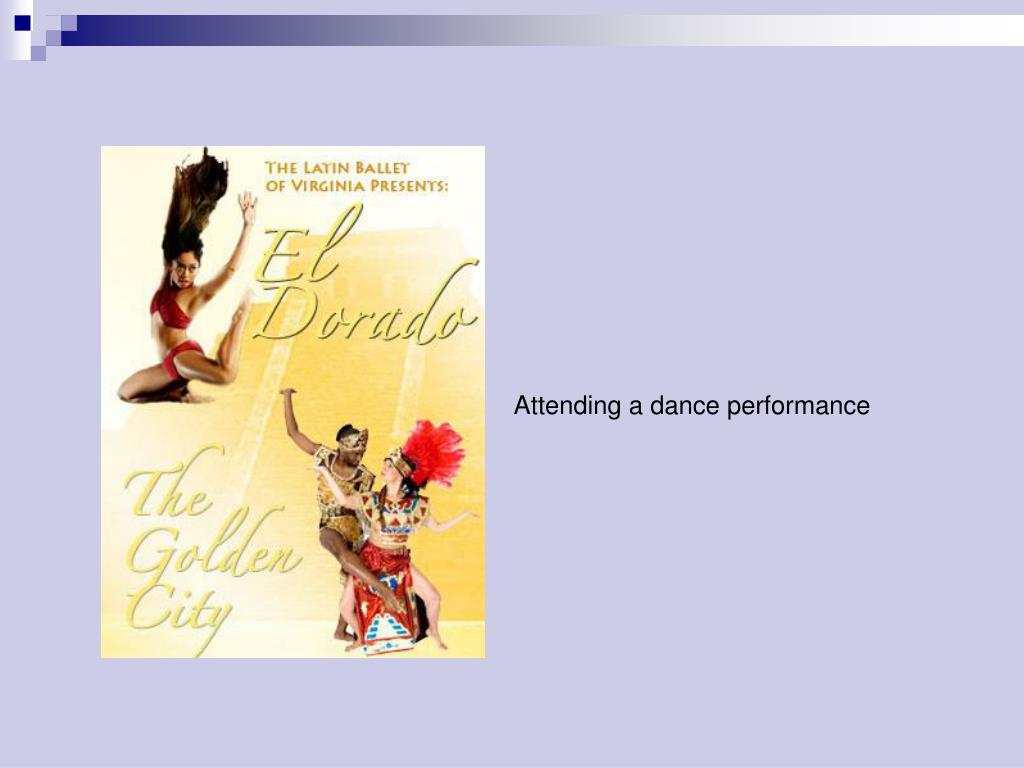 THE LATIN BALLET OF VIRGINIA PRESENTS:

El Dorado

The Golden City

Attending a dance performance